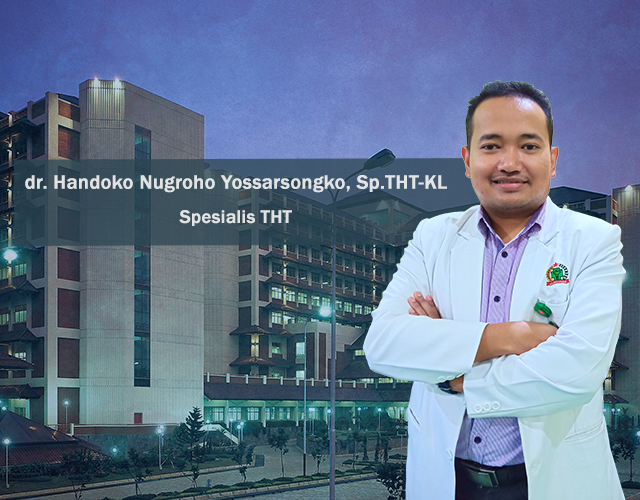 dr. Handoko Nugroho Yossarsongko, Sp.THT-KL

Spesialis THT